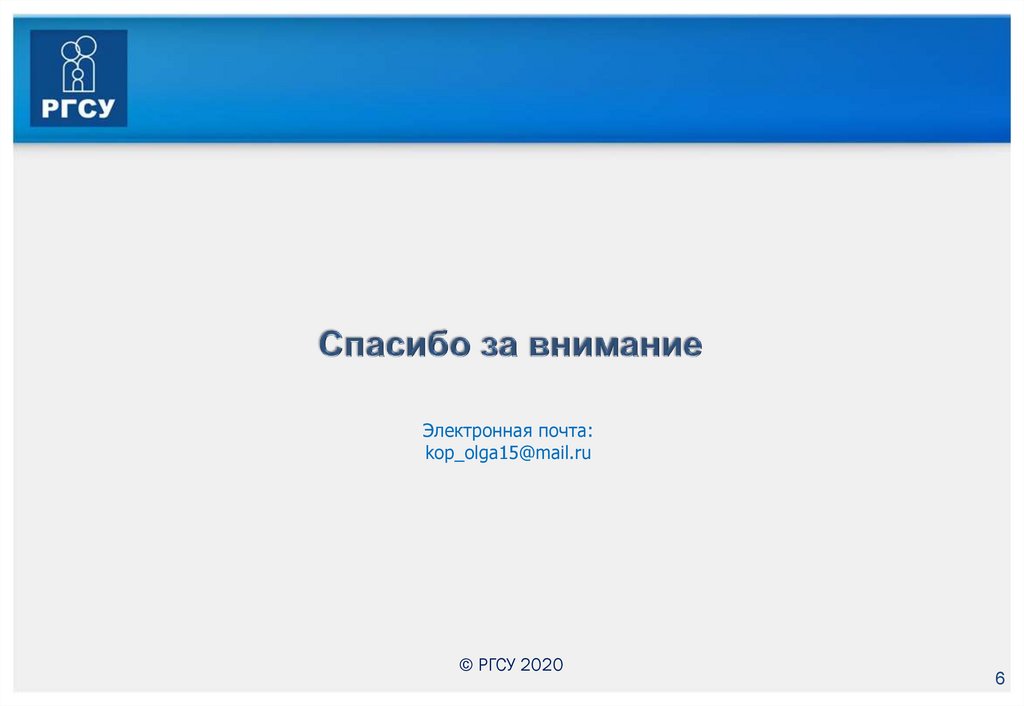 РГСУ

Спасибо за внимание

Электронная почта:
kop_olga15@mail.ru

© РГСУ 2020

6